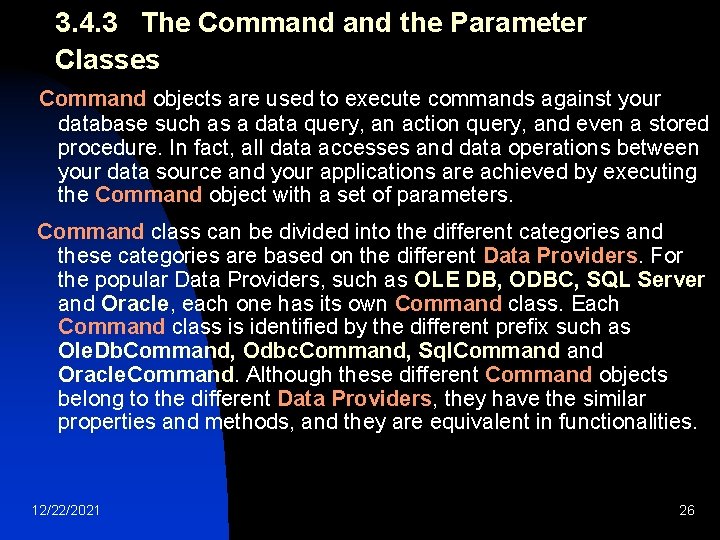 3.4.3 The Command and the Parameter Classes

Command objects are used to execute commands against your database such as a data query, an action query, and even a stored procedure. In fact, all data accesses and data operations between your data source and your applications are achieved by executing the Command object with a set of parameters.

Command class can be divided into the different categories and these categories are based on the different Data Providers. For the popular Data Providers, such as OLE DB, ODBC, SQL Server and Oracle, each one has its own Command class. Each Command class is identified by the different prefix such as OleDbCommand, OdbcCommand, SqlCommand and OracleCommand. Although these different Command objects belong to the different Data Providers, they have the similar properties and methods, and they are equivalent in functionalities.

12/22/2021

26